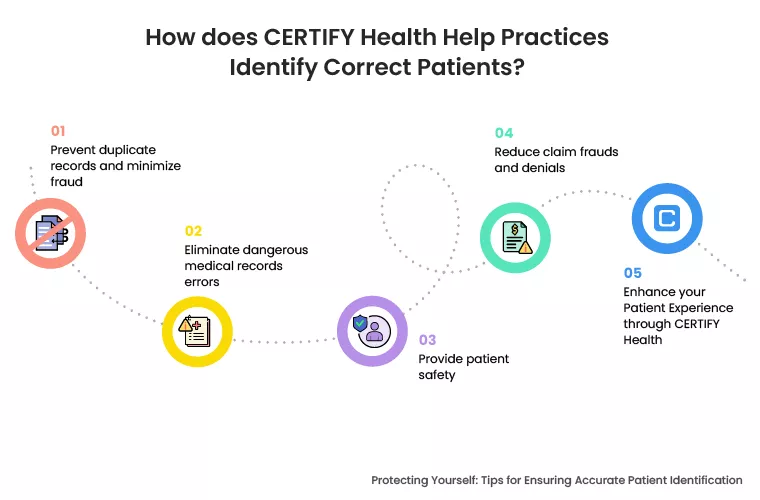 How does CERTIFY Health Help Practices Identify Correct Patients?

01
Prevent duplicate records and minimize fraud

02
Eliminate dangerous medical records errors

03
Provide patient safety

04
Reduce claim frauds and denials

05
Enhance your Patient Experience through CERTIFY Health

Protecting Yourself: Tips for Ensuring Accurate Patient Identification